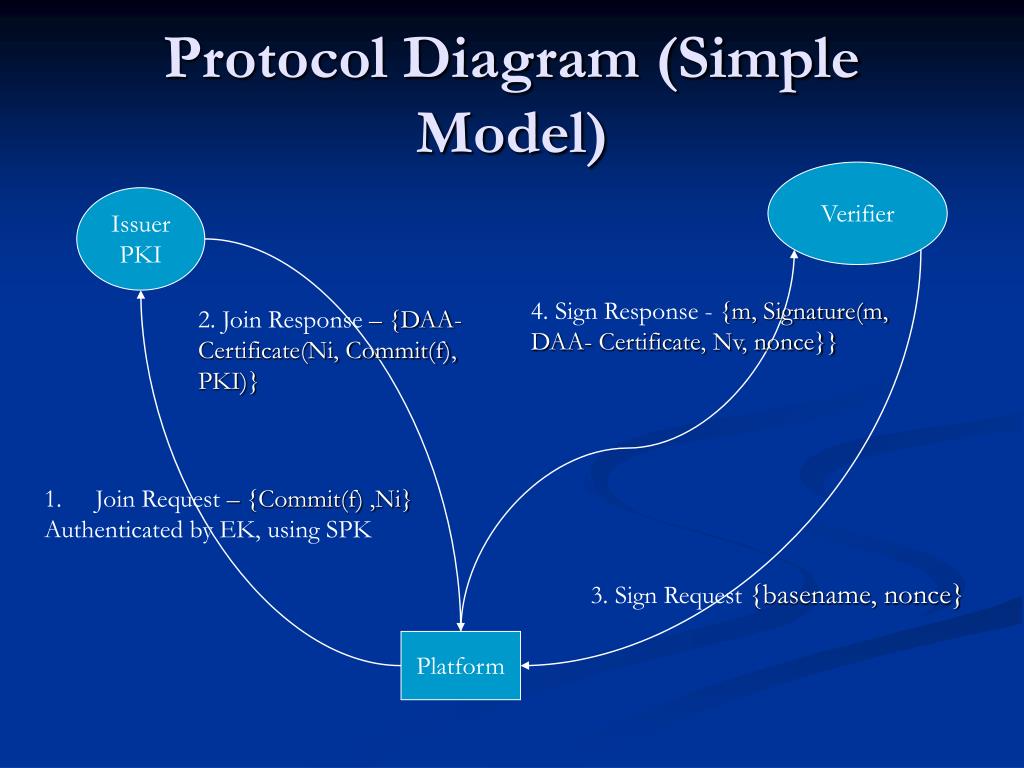 Protocol Diagram (Simple Model)

Issuer PKI

Verifier

2. Join Response – {DAA-Certificate(Ni, Commit(f), PKI)}

4. Sign Response - {m, Signature(m, DAA- Certificate, Nv, nonce}}

1. Join Request – {Commit(f) ,Ni}
Authenticated by EK, using SPK

3. Sign Request {basename, nonce}

Platform